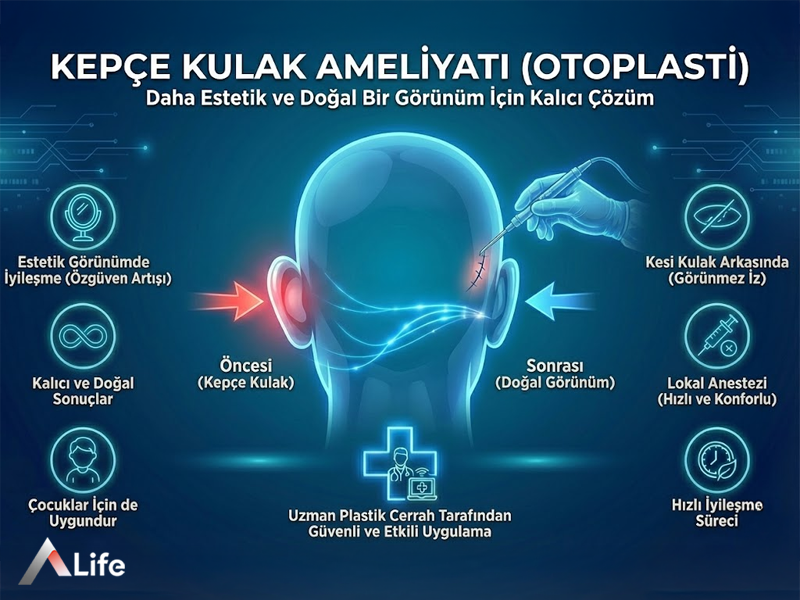 KEPÇE KULAK AMELİYATI (OTOPLASTİ)
Daha Estetik ve Doğal Bir Görünüm İçin Kalıcı Çözüm

Estetik Görünümde İyileşme (Özgüven Artışı)

Kalıcı ve Doğal Sonuçlar

Çocuklar İçin de Uygundur

Öncesi (Kepçe Kulak)

Sonrası (Doğal Görünüm)

Uzman Plastik Cerrah Tarafından Güvenli ve Etkili Uygulama

Kesi Kulak Arkasında (Görünmez İz)

Lokal Anestezi (Hızlı ve Konforlu)

Hızlı İyileşme Süreci

Life